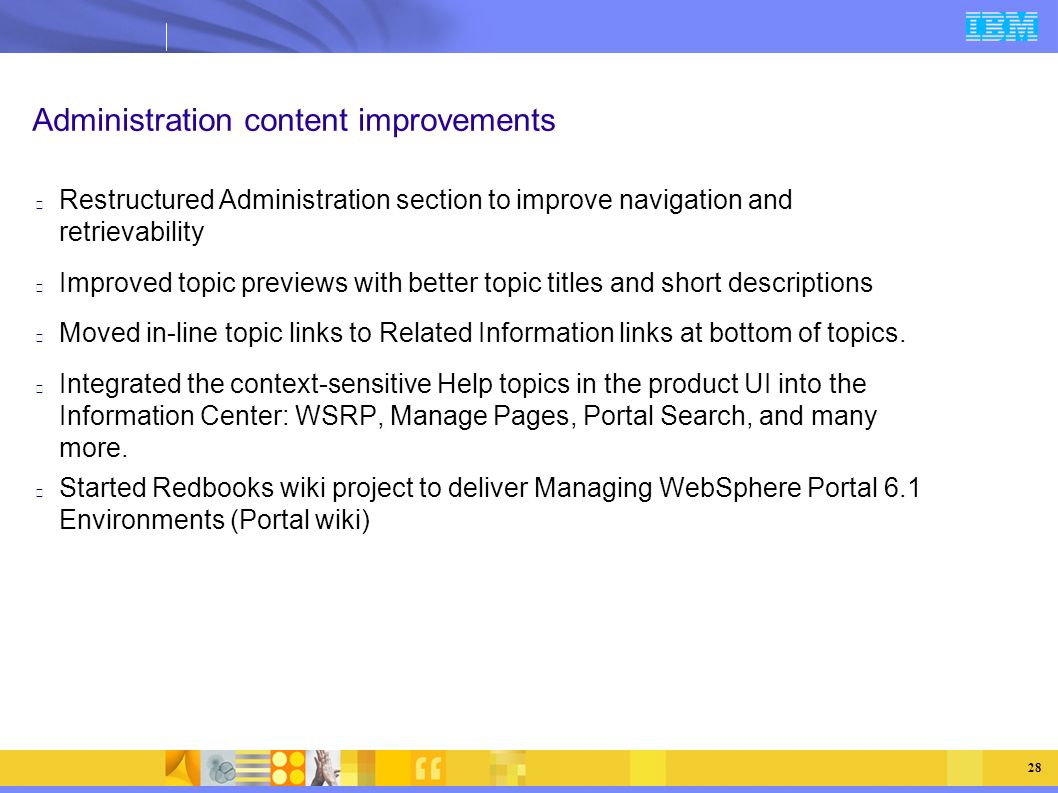 IBM

Administration content improvements

Restructured Administration section to improve navigation and retrievability

Improved topic previews with better topic titles and short descriptions

Moved in-line topic links to Related Information links at bottom of topics.

Integrated the context-sensitive Help topics in the product UI into the Information Center: WSRP, Manage Pages, Portal Search, and many more.

Started Redbooks wiki project to deliver Managing WebSphere Portal 6.1 Environments (Portal wiki)

28